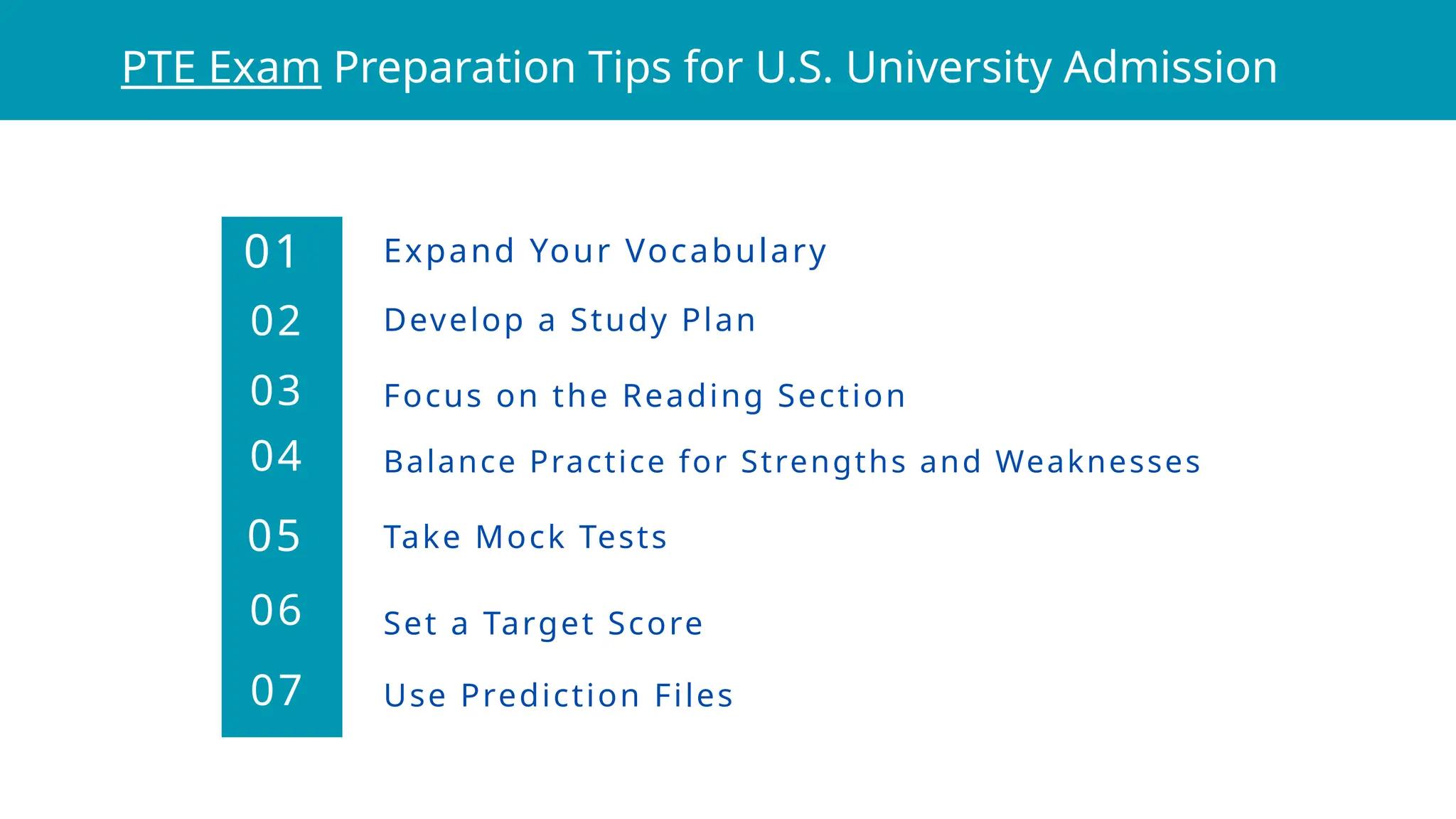 PTE Exam Preparation Tips for U.S. University Admission

01 Expand Your Vocabulary

02 Develop a Study Plan

03 Focus on the Reading Section

04 Balance Practice for Strengths and Weaknesses

05 Take Mock Tests

06 Set a Target Score

07 Use Prediction Files